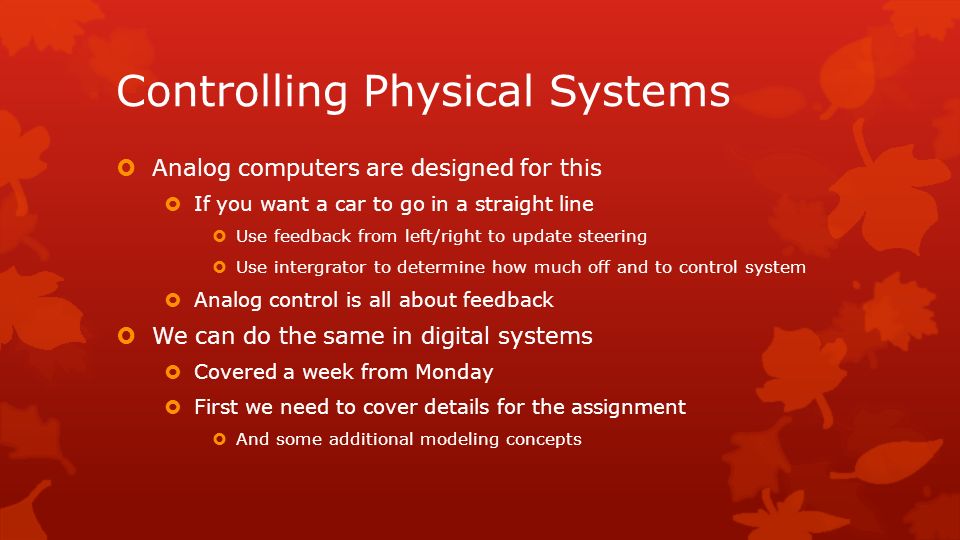 Controlling Physical Systems

Analog computers are designed for this

If you want a car to go in a straight line

Use feedback from left/right to update steering

Use intergrator to determine how much off and to control system

Analog control is all about feedback

We can do the same in digital systems

Covered a week from Monday

First we need to cover details for the assignment

And some additional modeling concepts